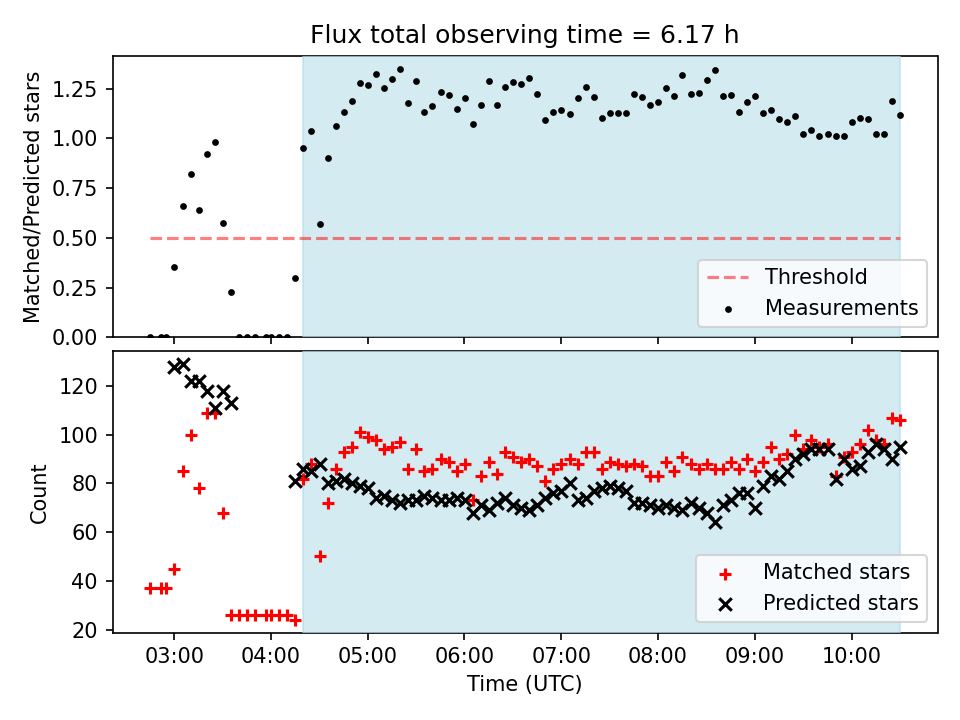 Flux total observing time = 6.17 h

Matched/Predicted stars

1.25
1.00
0.75
0.50
0.25
0.00

Threshold
Measurements

Count

120
100
80
60
40
20

Matched stars
Predicted stars

03:00 04:00 05:00 06:00 07:00 08:00 09:00 10:00

Time (UTC)